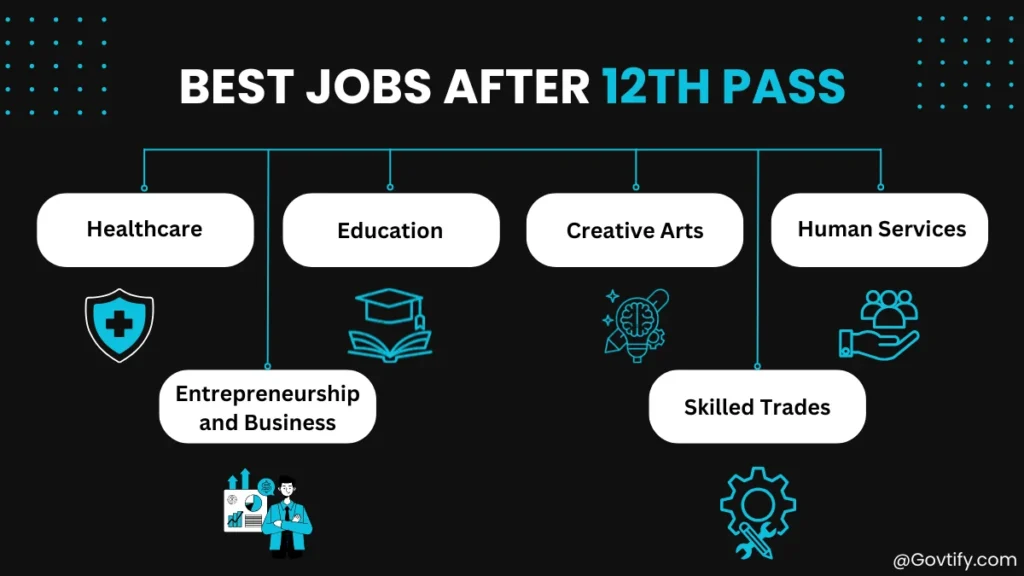 BEST JOBS AFTER 12TH PASS

Healthcare

Entrepreneurship and Business

Education

Creative Arts

Skilled Trades

Human Services

@Govtify.com